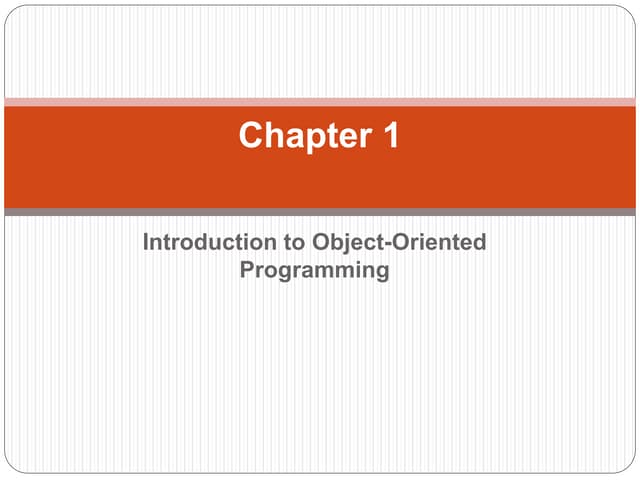 Chapter 1

Introduction to Object-Oriented Programming